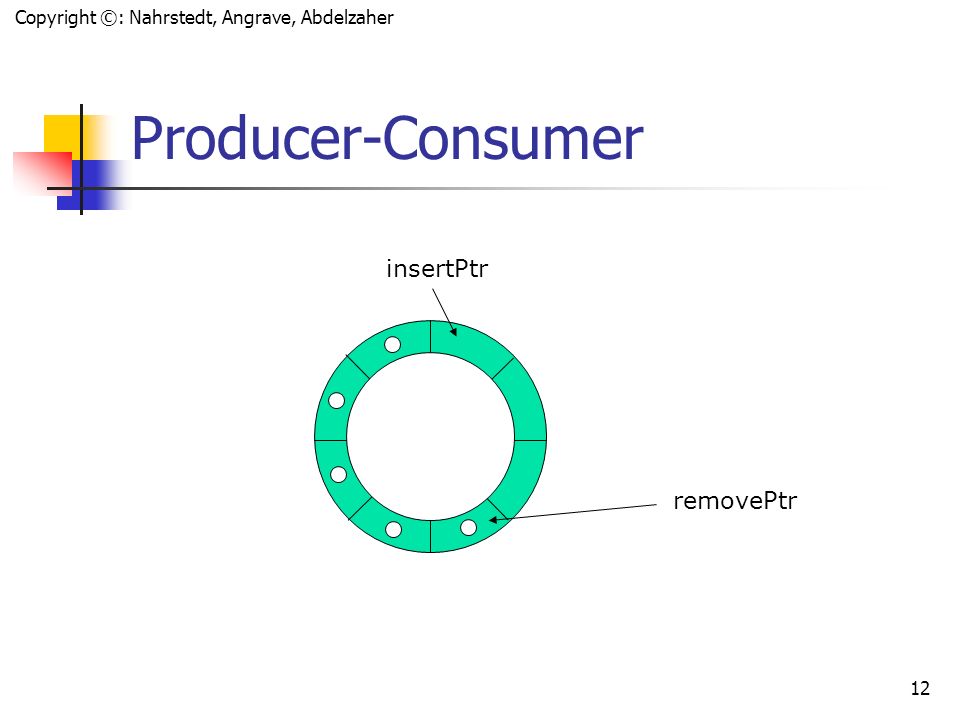 Copyright ©: Nahrstedt, Angrave, Abdelzaher

Producer-Consumer

insertPtr

removePtr

12